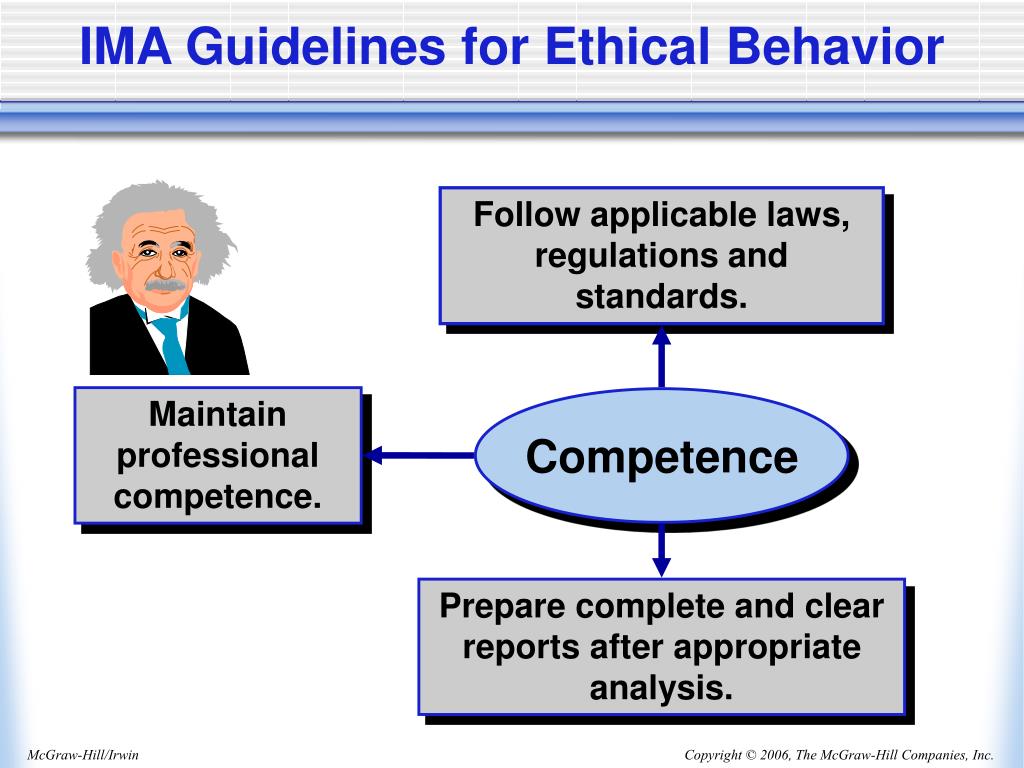 IMA Guidelines for Ethical Behavior

Follow applicable laws, regulations and standards.

Maintain professional competence.

Competence

Prepare complete and clear reports after appropriate analysis.

McGraw-Hill/Irwin

Copyright © 2006, The McGraw-Hill Companies, Inc.